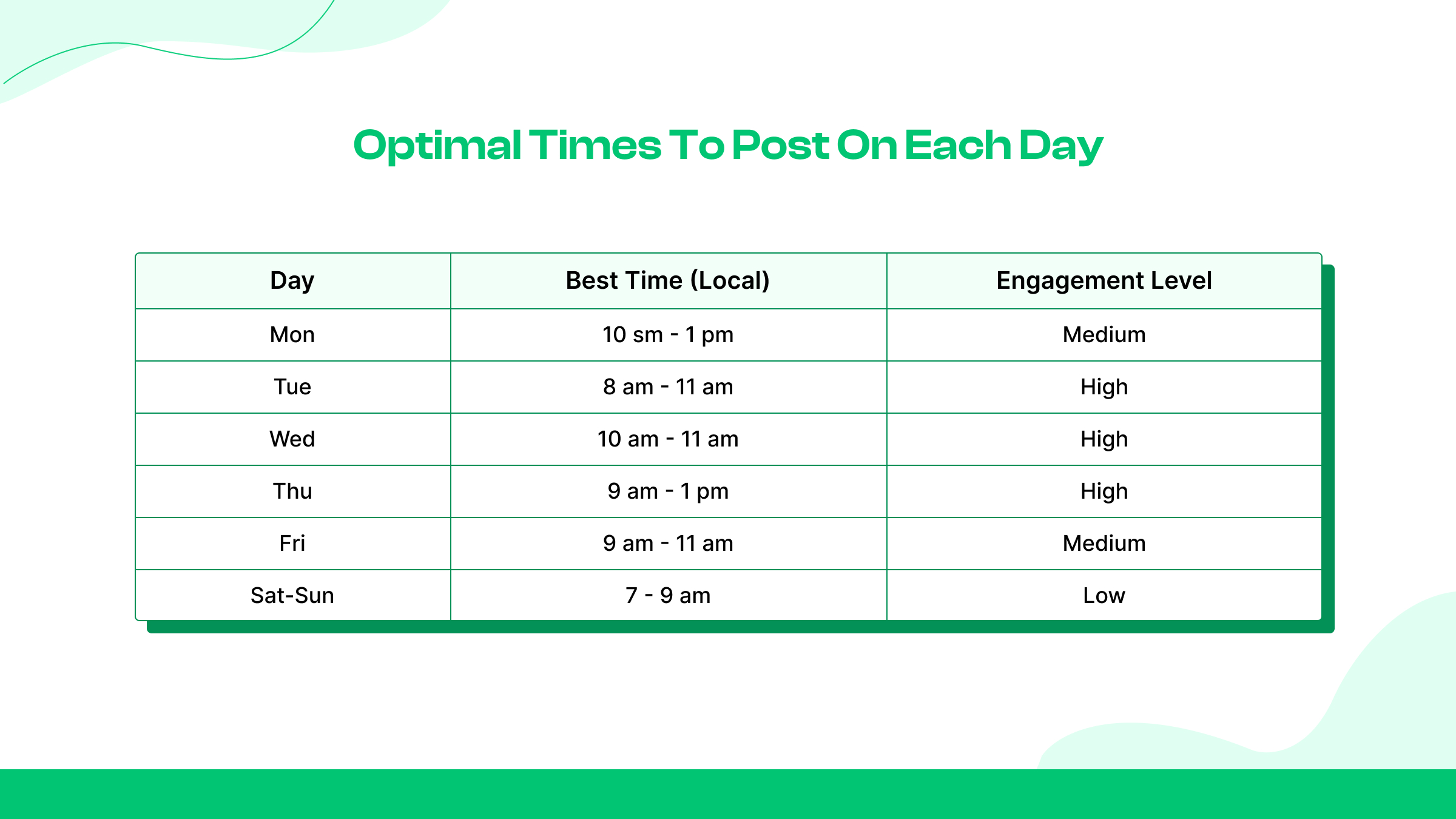 Optimal Times To Post On Each Day

| Day | Best Time (Local) | Engagement Level |
|---|---|---|
| Mon | 10 sm - 1 pm | Medium |
| Tue | 8 am - 11 am | High |
| Wed | 10 am - 11 am | High |
| Thu | 9 am - 1 pm | High |
| Fri | 9 am - 11 am | Medium |
| Sat-Sun | 7 - 9 am | Low |